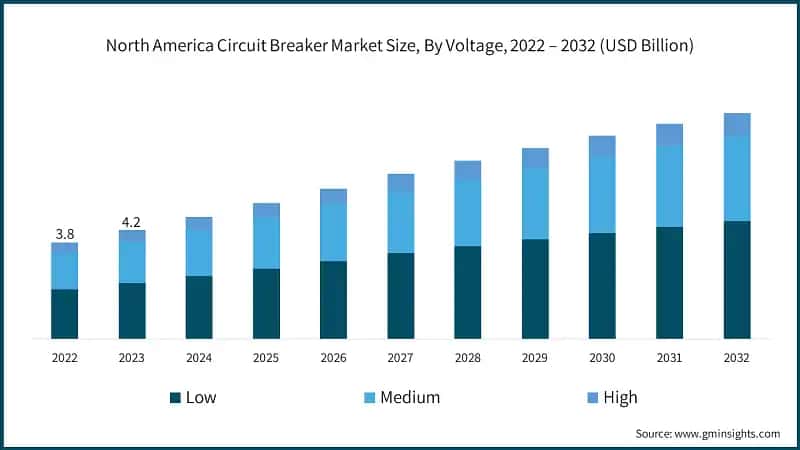 North America Circuit Breaker Market Size, By Voltage, 2022 – 2032 (USD Billion)

3.8
4.2

2022 2023 2024 2025 2026 2027 2028 2029 2030 2031 2032

Low Medium High

Source: www.gminsights.com